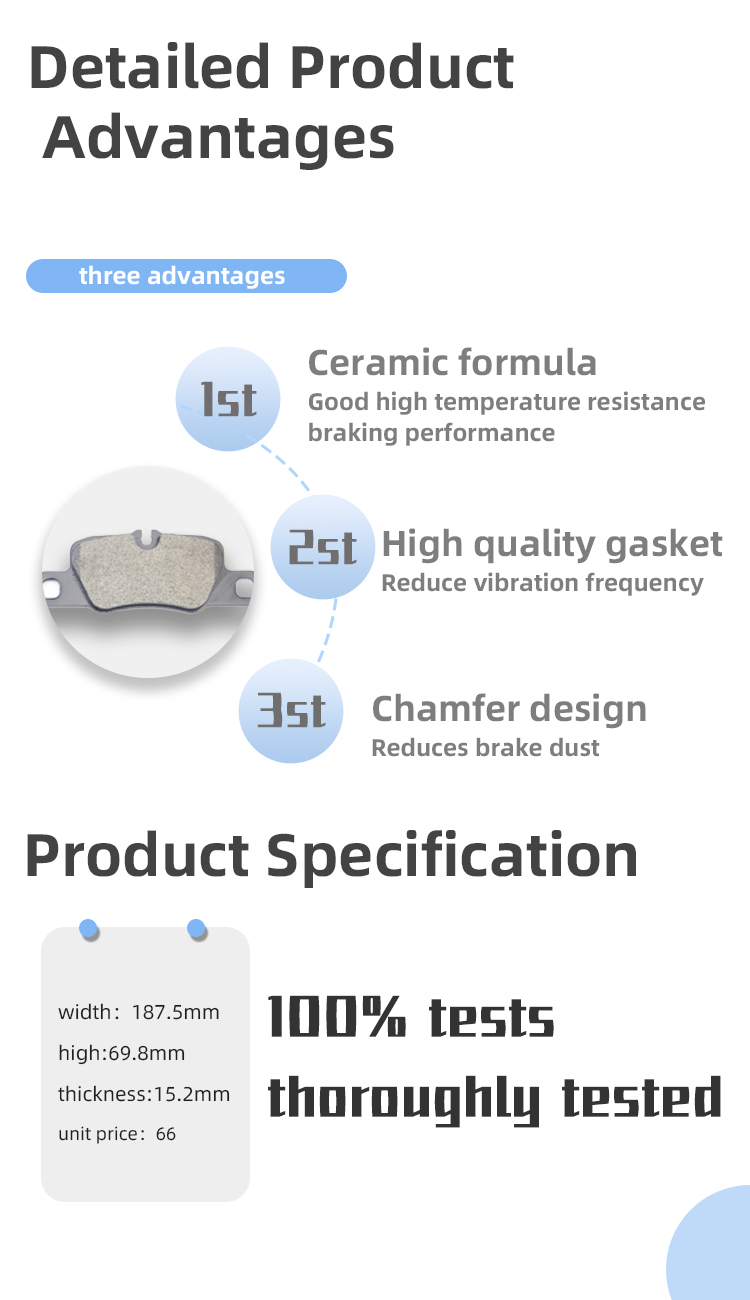 Detailed Product Advantages

three advantages

1st
Ceramic formula
Good high temperature resistance braking performance

2st
High quality gasket
Reduce vibration frequency

3st
Chamfer design
Reduces brake dust

Product Specification

width：187.5mm
high:69.8mm
thickness:15.2mm
unit price：66

100% tests
thoroughly tested